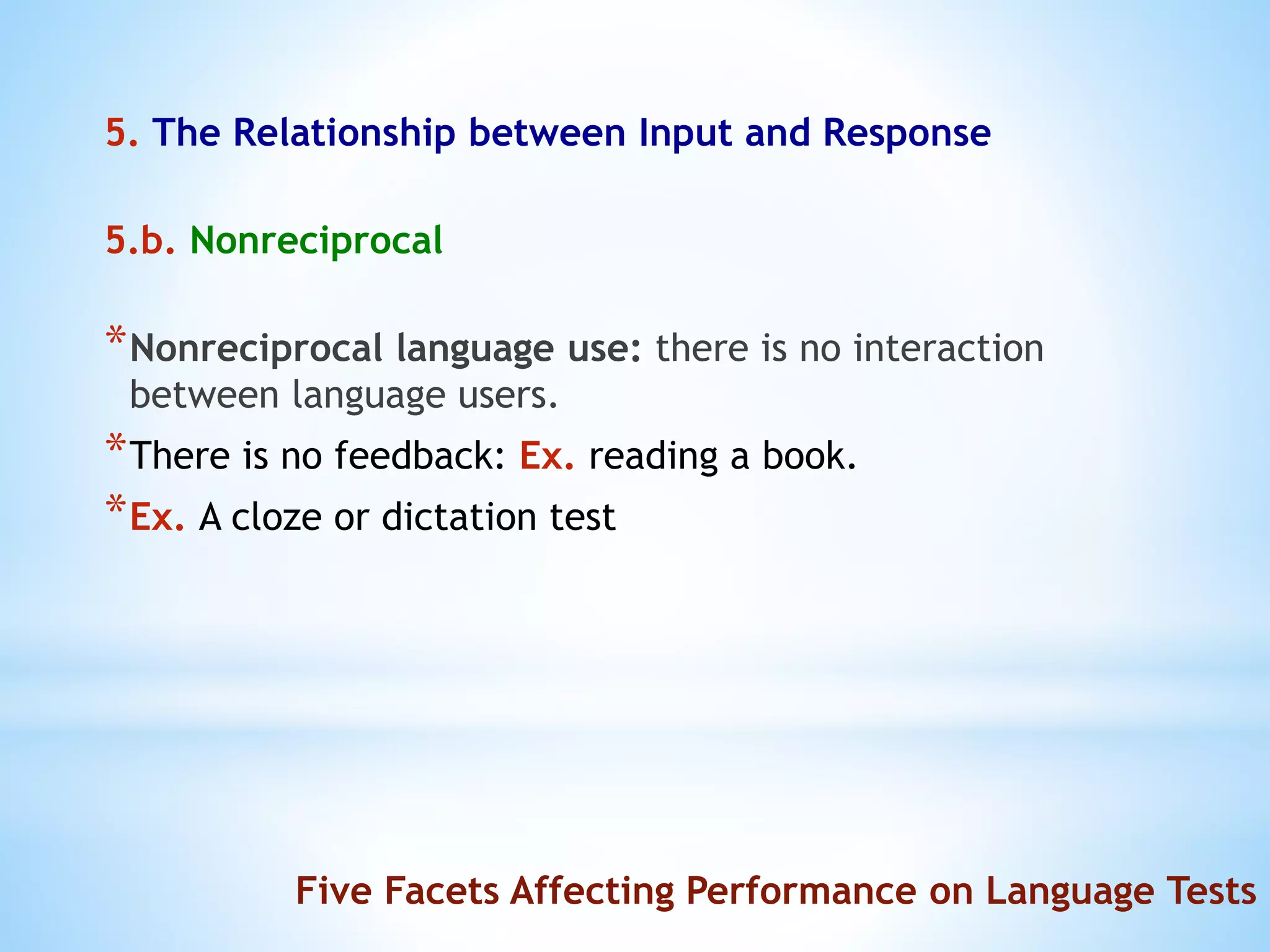 5. The Relationship between Input and Response

5.b. Nonreciprocal

*Nonreciprocal language use: there is no interaction between language users.

*There is no feedback: Ex. reading a book.

*Ex. A cloze or dictation test

Five Facets Affecting Performance on Language Tests